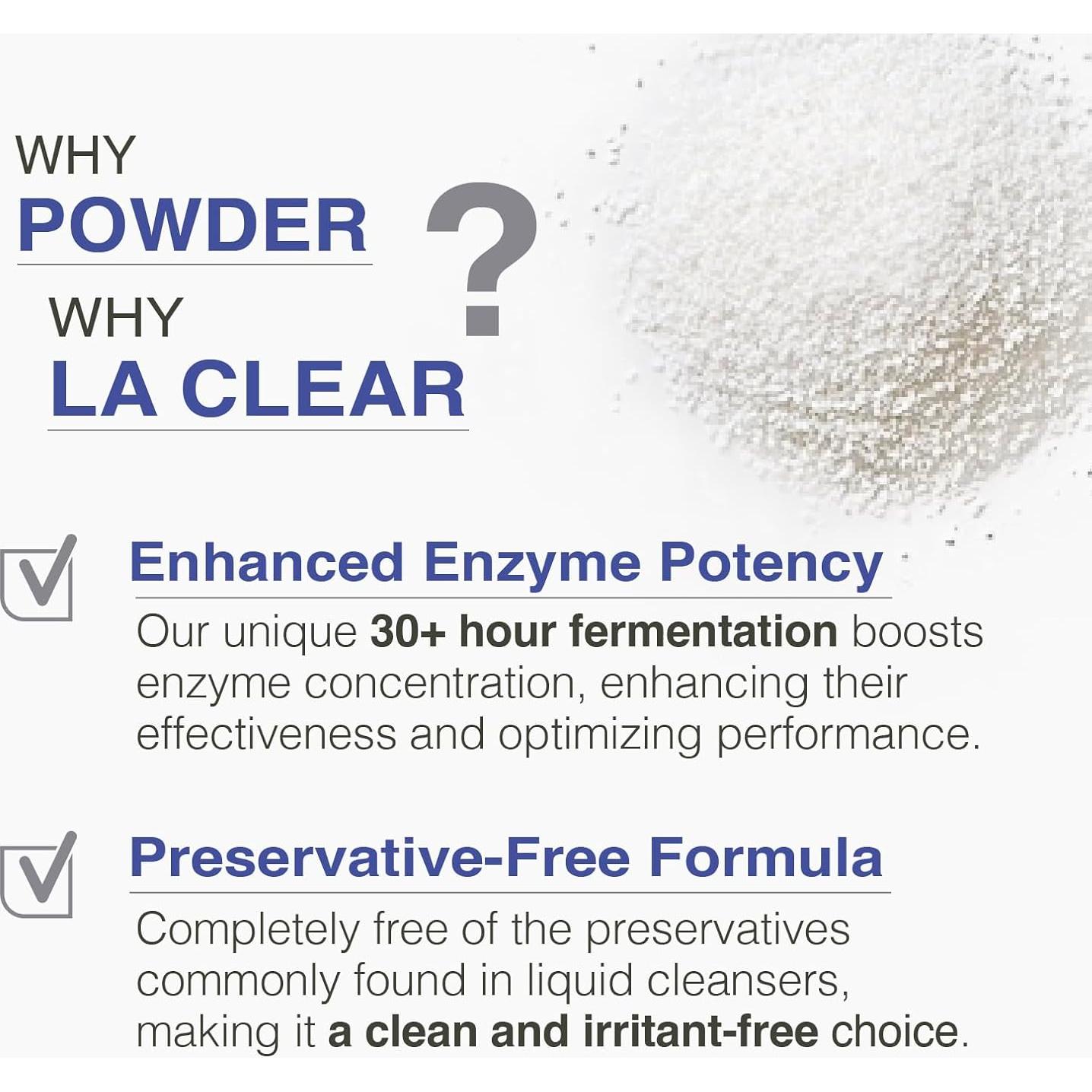 WHY
POWDER
WHY
LA CLEAR
?

Enhanced Enzyme Potency

Our unique 30+ hour fermentation boosts enzyme concentration, enhancing their effectiveness and optimizing performance.

Preservative-Free Formula

Completely free of the preservatives commonly found in liquid cleansers, making it a clean and irritant-free choice.